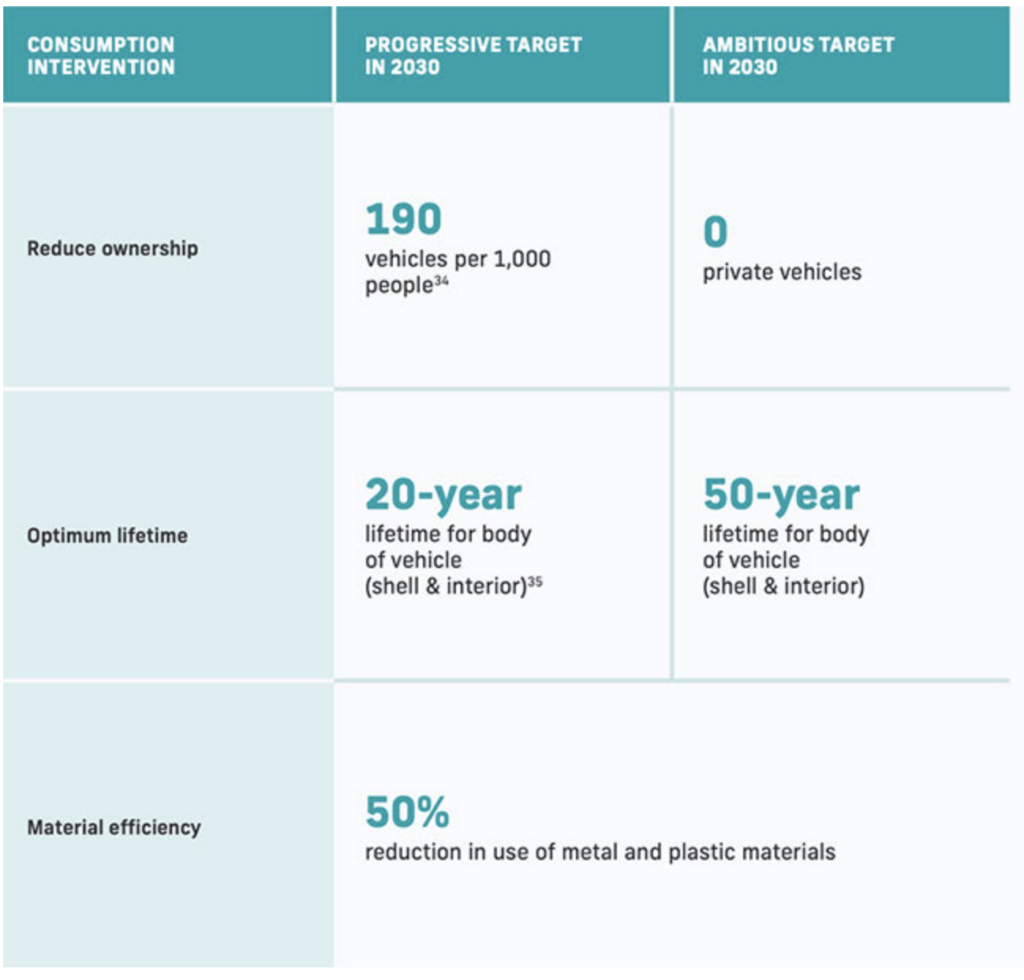 | CONSUMPTION INTERVENTION | PROGRESSIVE TARGET IN 2030 | AMBITIOUS TARGET IN 2030 |
|---|---|---|
| Reduce ownership | 190 vehicles per 1,000 people$^{34}$ | 0 private vehicles |
| Optimum lifetime | 20-year lifetime for body of vehicle (shell & interior)$^{35}$ | 50-year lifetime for body of vehicle (shell & interior) |
| Material efficiency | 50% reduction in use of metal and plastic materials | |